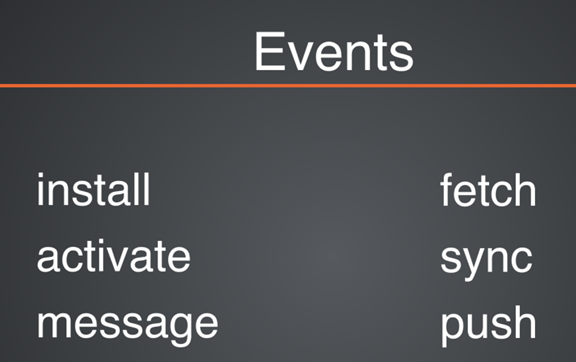 Events

install
activate
message

fetch
sync
push